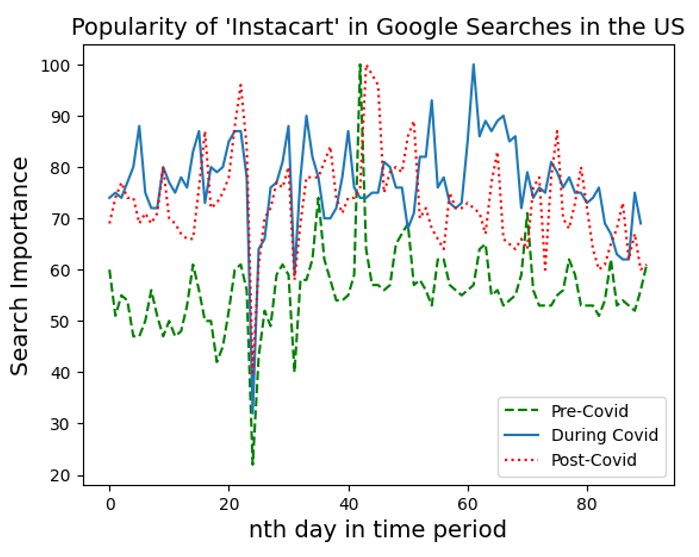 Popularity of 'Instacart' in Google Searches in the US

Search Importance

100
90
80
70
60
50
40
30
20

0
20
40
60
80

nth day in time period

Pre-Covid
During Covid
Post-Covid